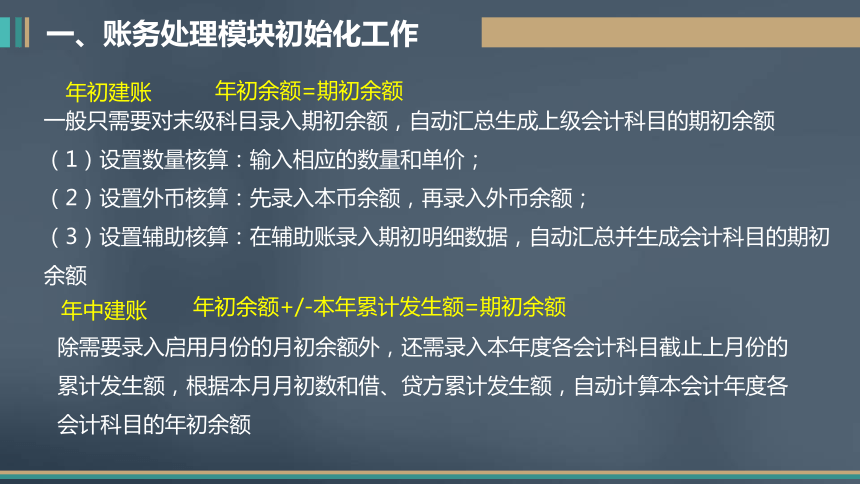 一、账务处理模块初始化工作

年初建账　　年初余额=期初余额

一般只需要对末级科目录入期初余额，自动汇总生成上级会计科目的期初余额

（1）设置数量核算：输入相应的数量和单价；

（2）设置外币核算：先录入本币余额，再录入外币余额；

（3）设置辅助核算：在辅助账录入期初明细数据，自动汇总并生成会计科目的期初余额

年中建账　　年初余额+/-本年累计发生额=期初余额

除需要录入启用月份的月初余额外，还需录入本年度各会计科目截止上月份的累计发生额，根据本月月初数和借、贷方累计发生额，自动计算本会计年度各会计科目的年初余额